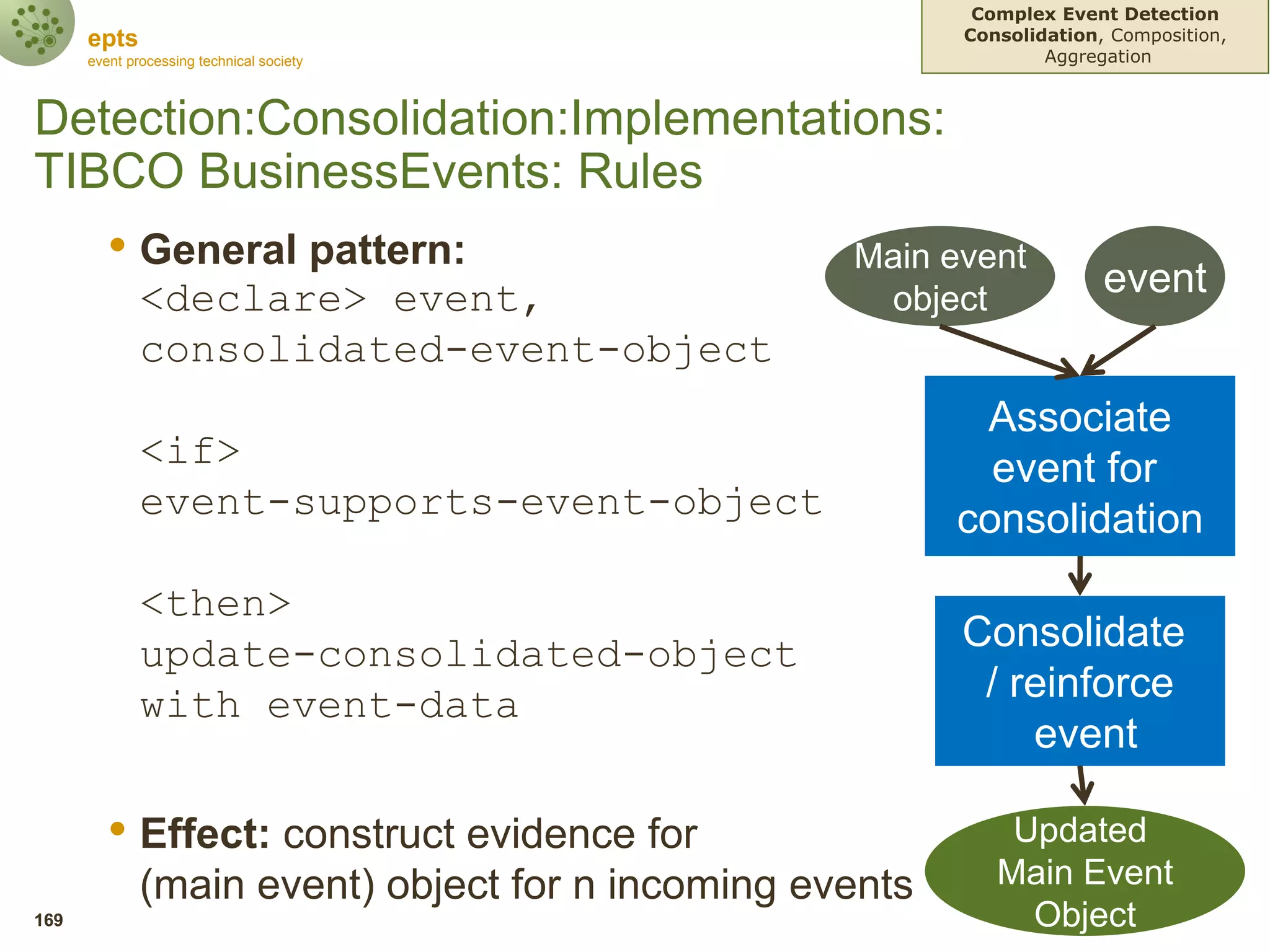 epts
event processing technical society

Complex Event Detection
Consolidation, Composition, Aggregation

Detection:Consolidation:Implementations: TIBCO BusinessEvents: Rules

• General pattern:
<declare> event, consolidated-event-object

<if> event-supports-event-object

<then> update-consolidated-object with event-data

• Effect: construct evidence for (main event) object for n incoming events

Main event object

event

Associate event for consolidation

Consolidate / reinforce event

Updated Main Event Object

169